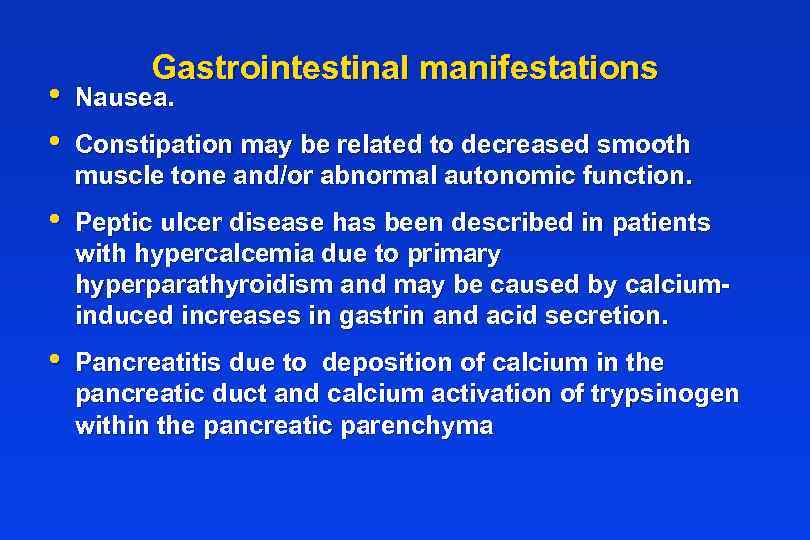 Gastrointestinal manifestations

• Nausea.

• Constipation may be related to decreased smooth muscle tone and/or abnormal autonomic function.

• Peptic ulcer disease has been described in patients with hypercalcemia due to primary hyperparathyroidism and may be caused by calcium-induced increases in gastrin and acid secretion.

• Pancreatitis due to deposition of calcium in the pancreatic duct and calcium activation of trypsinogen within the pancreatic parenchyma